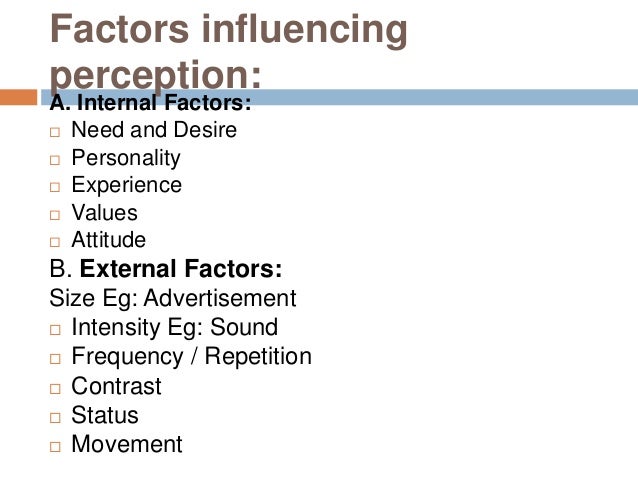 Factors influencing perception:

A. Internal Factors:
□ Need and Desire
□ Personality
□ Experience
□ Values
□ Attitude

B. External Factors:
Size Eg: Advertisement
□ Intensity Eg: Sound
□ Frequency / Repetition
□ Contrast
□ Status
□ Movement